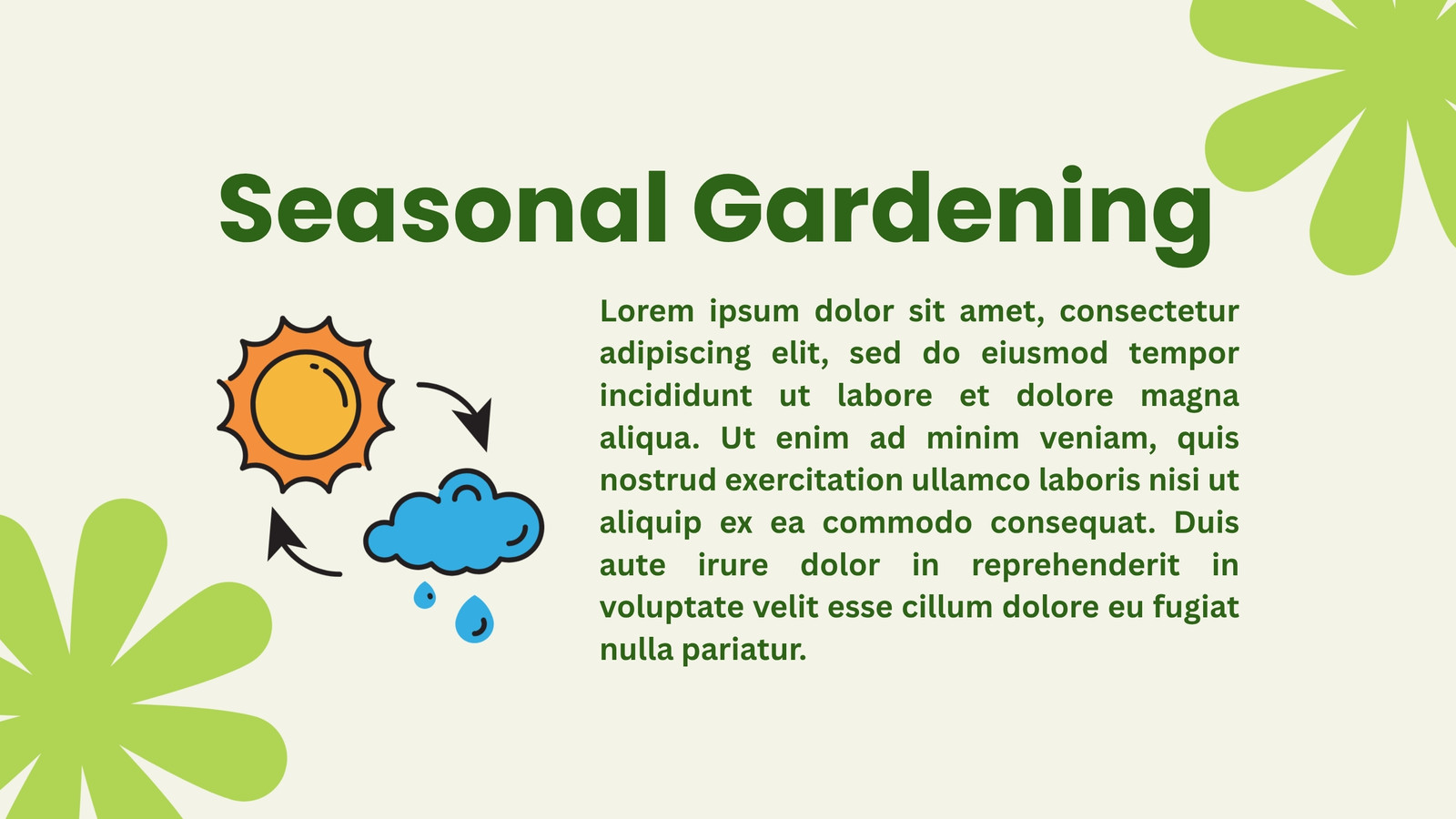 Seasonal Gardening

Lorem ipsum dolor sit amet, consectetur adipiscing elit, sed do eiusmod tempor incididunt ut labore et dolore magna aliqua. Ut enim ad minim veniam, quis nostrud exercitation ullamco laboris nisi ut aliquip ex ea commodo consequat. Duis aute irure dolor in reprehenderit in voluptate velit esse cillum dolore eu fugiat nulla pariatur.